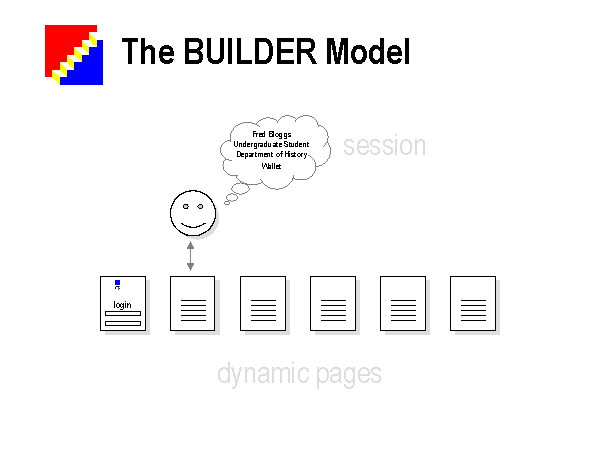 The BUILDER Model

Fred Bloggs
Undergraduate Student
Department of History
Wallet

session

login

dynamic pages